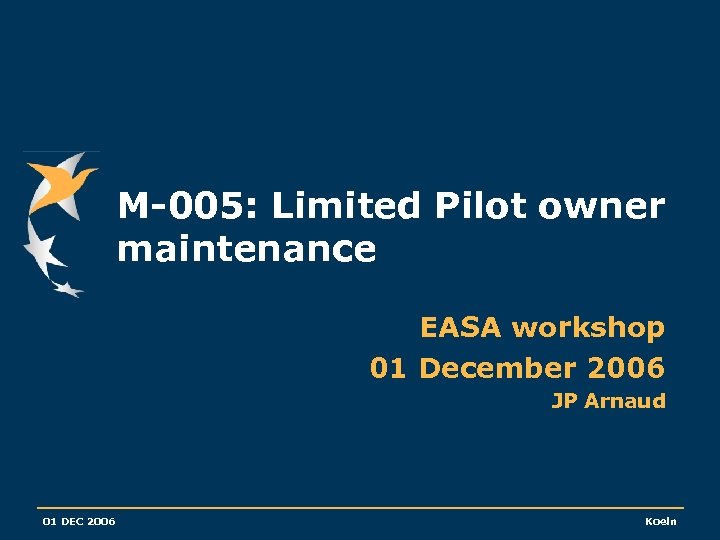 M-005: Limited Pilot owner maintenance

EASA workshop
01 December 2006
JP Arnaud

01 DEC 2006

Koeln